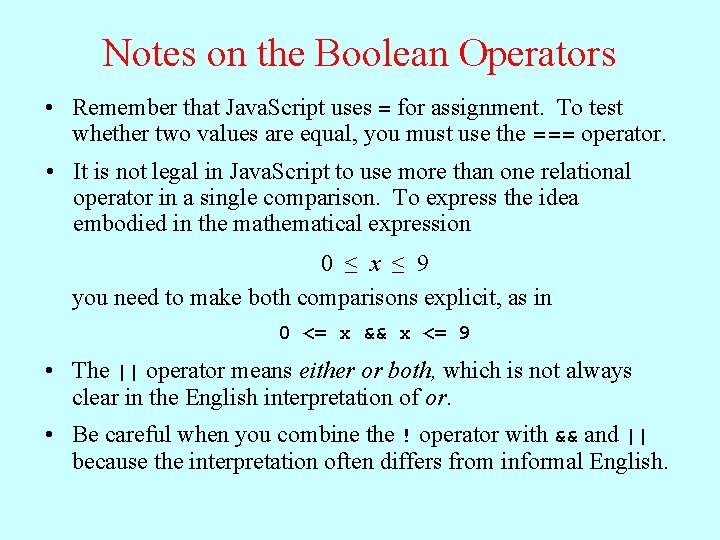 Notes on the Boolean Operators

• Remember that JavaScript uses = for assignment. To test whether two values are equal, you must use the === operator.

• It is not legal in JavaScript to use more than one relational operator in a single comparison. To express the idea embodied in the mathematical expression

$0 \leq x \leq 9$

you need to make both comparisons explicit, as in

0 <= x && x <= 9

• The || operator means either or both, which is not always clear in the English interpretation of or.

• Be careful when you combine the ! operator with && and || because the interpretation often differs from informal English.